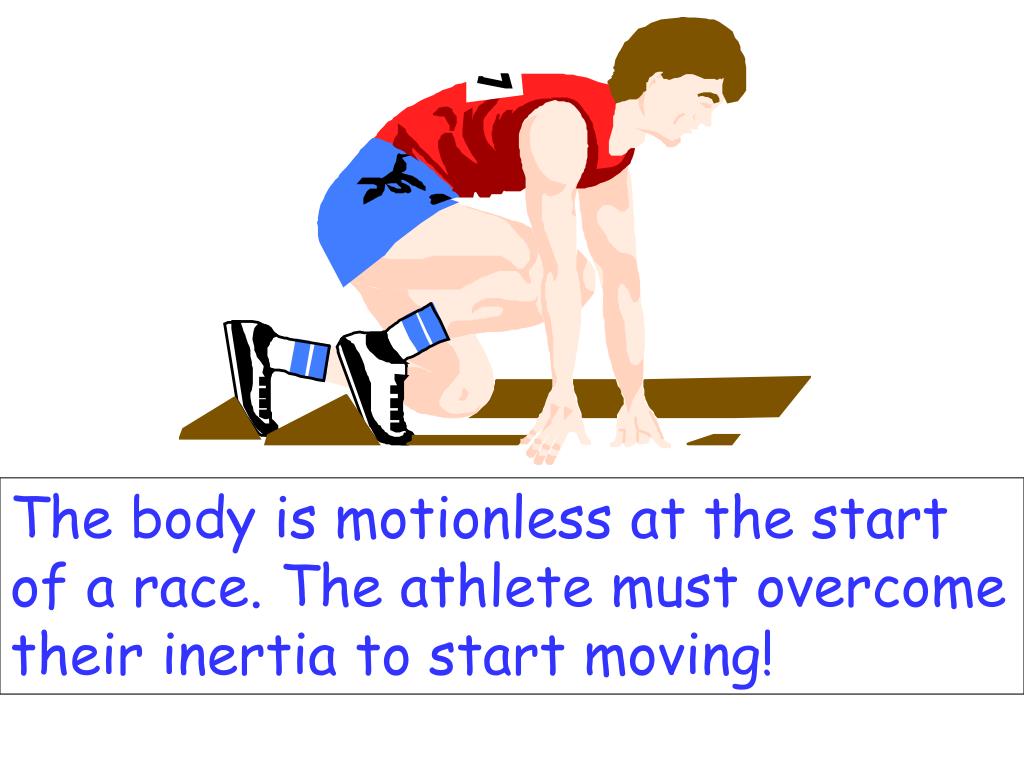 7

The body is motionless at the start of a race. The athlete must overcome their inertia to start moving!